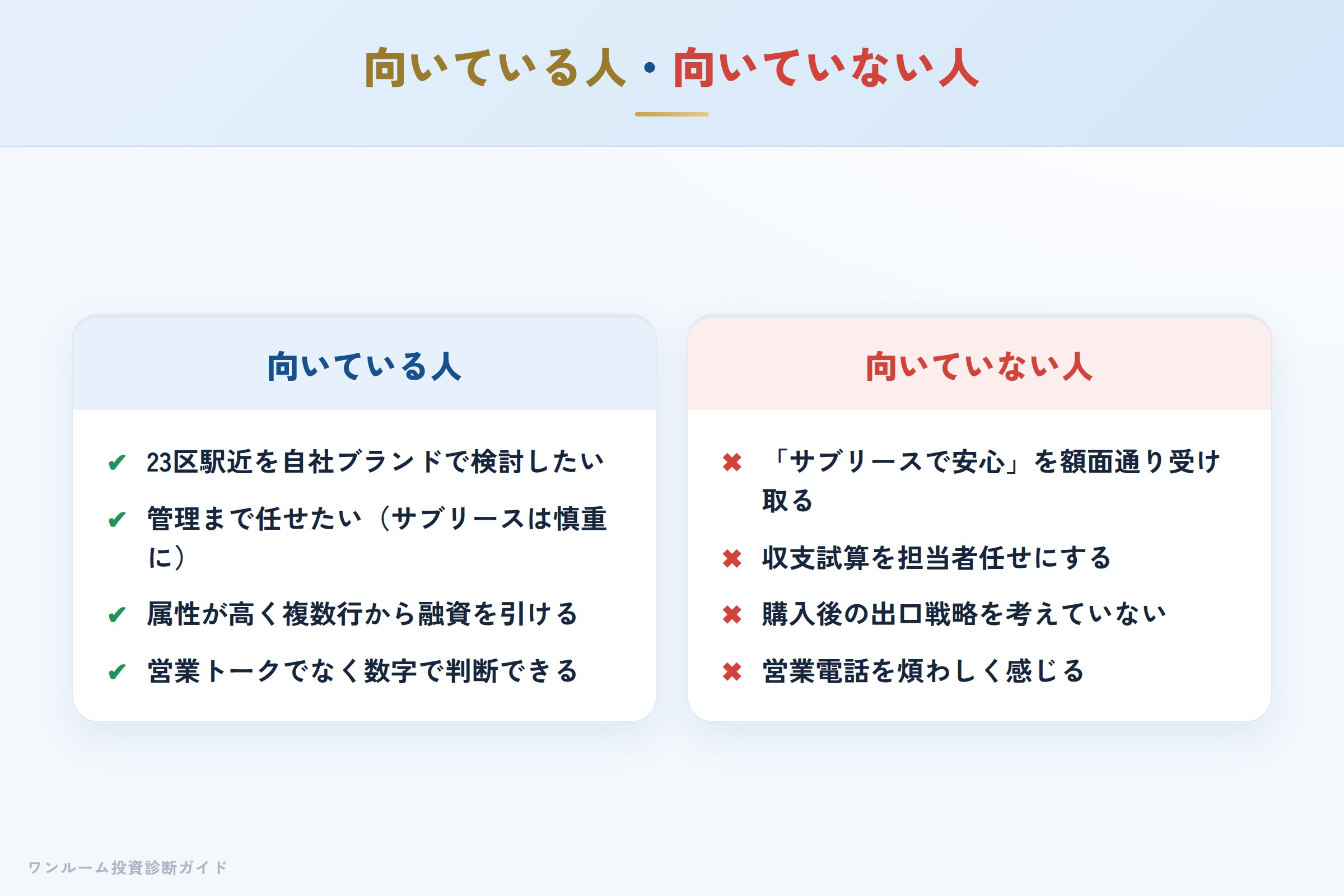 向いている人・向いていない人

向いている人

✔ 23区駅近を自社ブランドで検討したい

✔ 管理まで任せたい（サブリースは慎重に）

✔ 属性が高く複数行から融資を引ける

✔ 営業トークでなく数字で判断できる

向いていない人

✖ 「サブリースで安心」を額面通り受け取る

✖ 収支試算を担当者任せにする

✖ 購入後の出口戦略を考えていない

✖ 営業電話を煩わしく感じる

ワンルーム投資診断ガイド